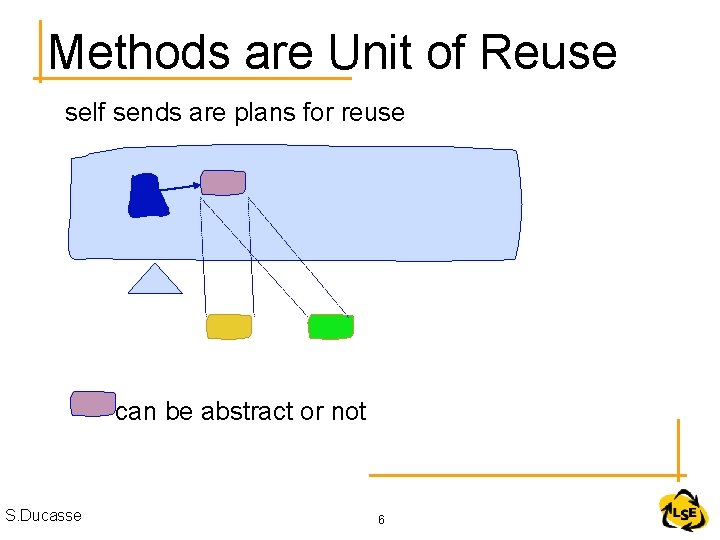 Methods are Unit of Reuse

self sends are plans for reuse

can be abstract or not

S.Ducasse

6

LSE